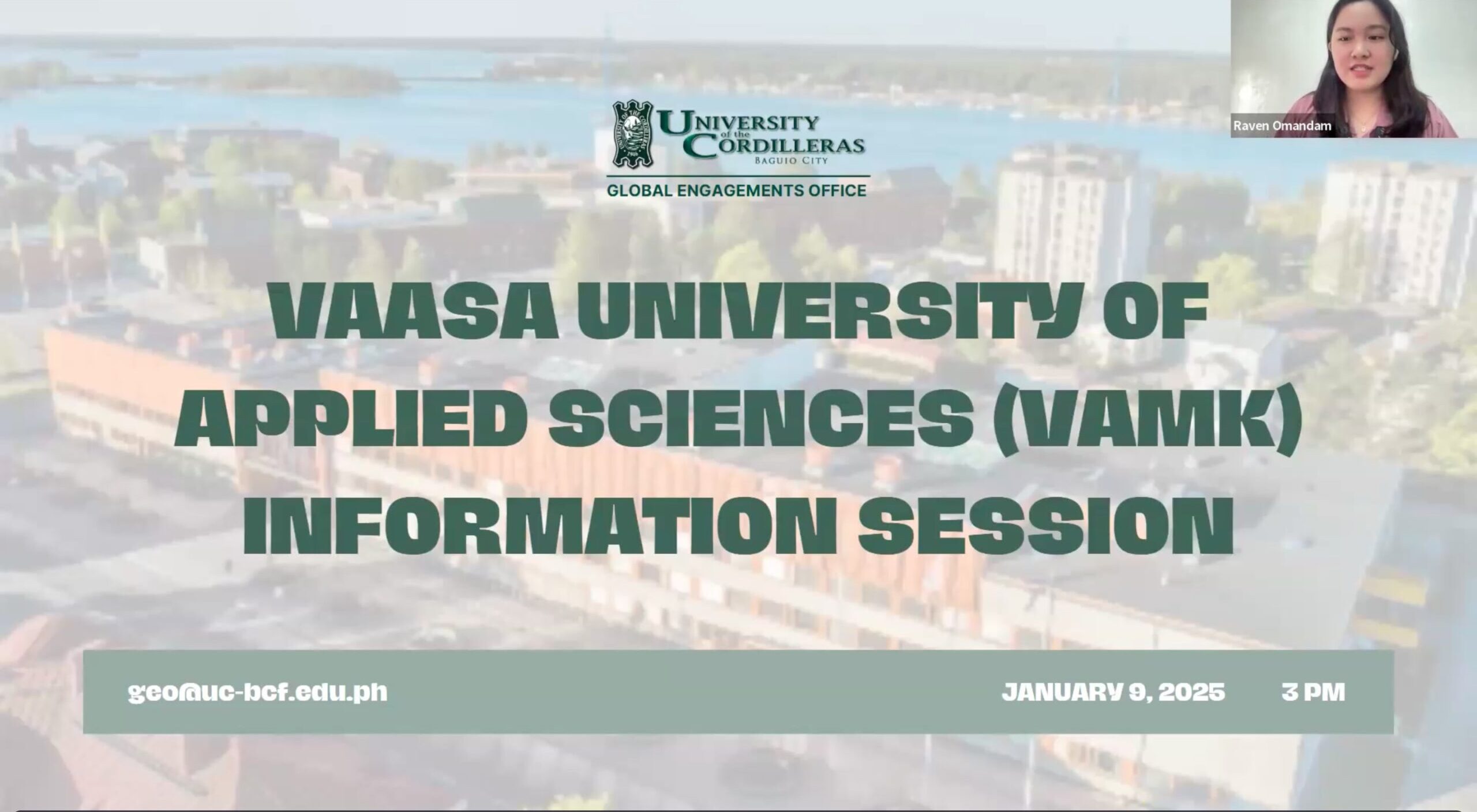 Raven Omandam

UNIVERSITY of the CORDILLERAS
BAGUIO CITY
GLOBAL ENGAGEMENTS OFFICE

VAASA UNIVERSITY OF APPLIED SCIENCES (VAMK) INFORMATION SESSION

geo@uc-bcf.edu.ph

JANUARY 9, 2025

3 PM